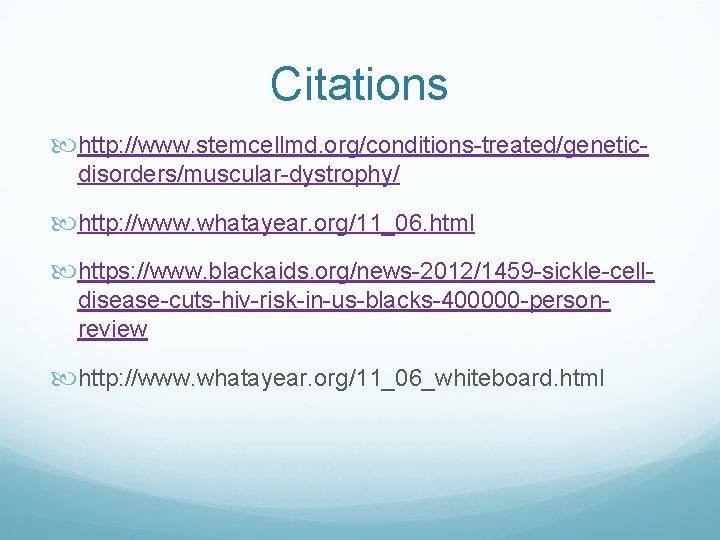 Citations

http://www.stemcellmd.org/conditions-treated/genetic-disorders/muscular-dystrophy/

http://www.whatayear.org/11_06.html

https://www.blackaids.org/news-2012/1459-sickle-cell-disease-cuts-hiv-risk-in-us-blacks-400000-person-review

http://www.whatayear.org/11_06_whiteboard.html